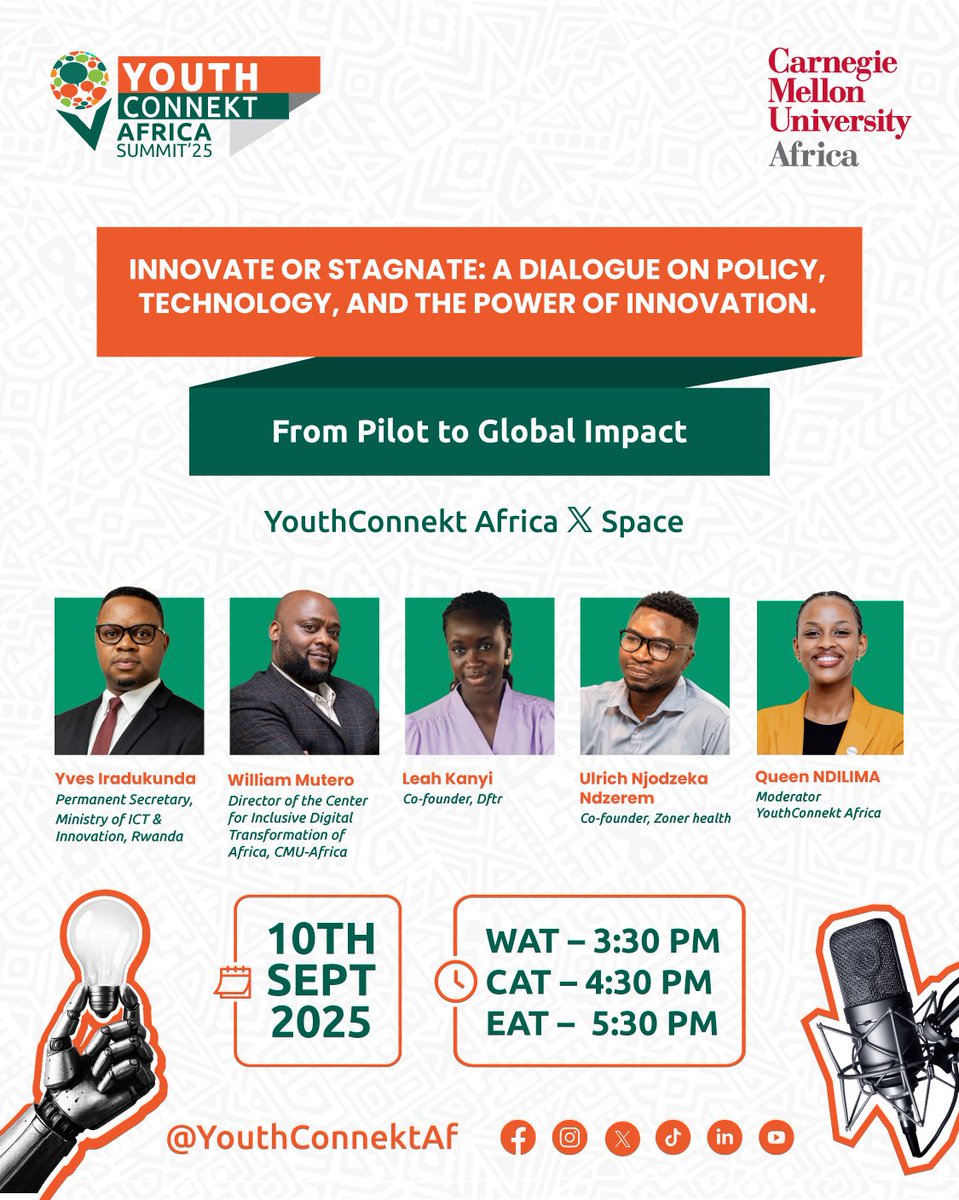 YOUTH CONNEKT AFRICA SUMMIT'25

Carnegie Mellon University Africa

INNOVATE OR STAGNATE: A DIALOGUE ON POLICY, TECHNOLOGY, AND THE POWER OF INNOVATION.

From Pilot to Global Impact

YouthConnekt Africa 𝕏 Space

Yves Iradukunda
Permanent Secretary, Ministry of ICT & Innovation, Rwanda

William Mutero
Director of the Center for Inclusive Digital Transformation of Africa, CMU-Africa

Leah Kanyi
Co-founder, Dftr

Ulrich Njodzeka Ndzerem
Co-founder, Zoner health

Queen NDILIMA
Moderator YouthConnekt Africa

10TH SEPT 2025

WAT – 3:30 PM
CAT – 4:30 PM
EAT – 5:30 PM

@YouthConnektAf